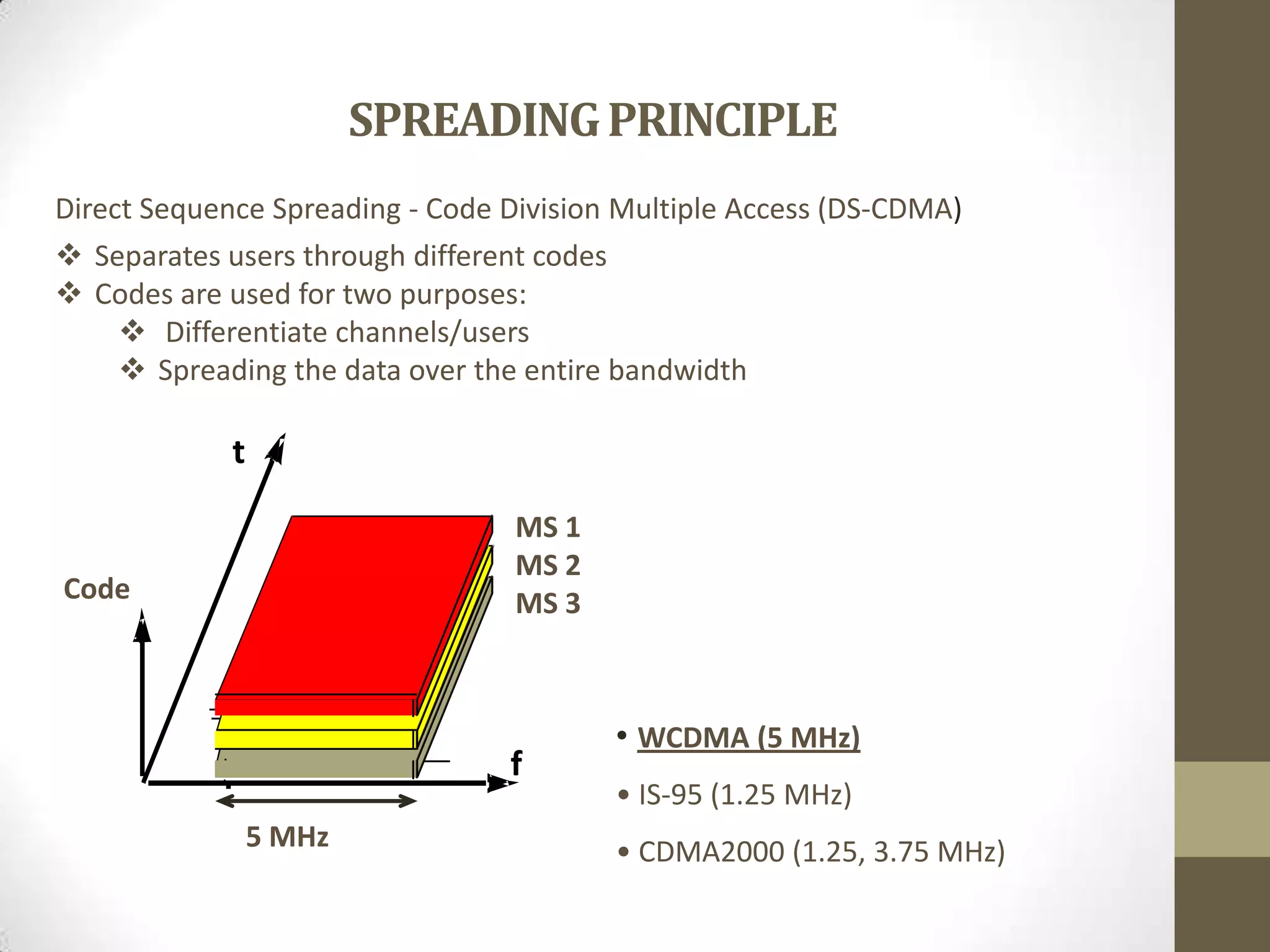 SPREADING PRINCIPLE

Direct Sequence Spreading - Code Division Multiple Access (DS-CDMA)

❖ Separates users through different codes
❖ Codes are used for two purposes:
❖ Differentiate channels/users
❖ Spreading the data over the entire bandwidth

t

Code

MS 1
MS 2
MS 3

f

5 MHz

• WCDMA (5 MHz)
• IS-95 (1.25 MHz)
• CDMA2000 (1.25, 3.75 MHz)